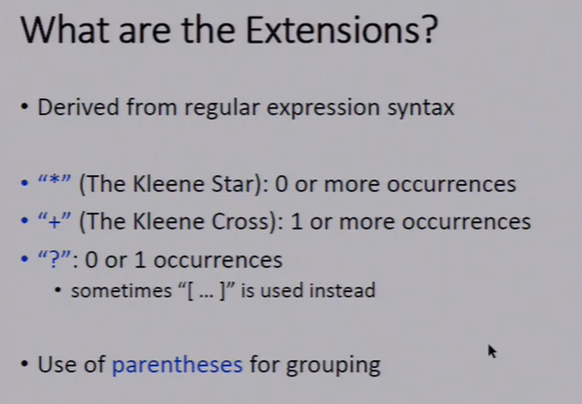 What are the Extensions?

• Derived from regular expression syntax

• “*” (The Kleene Star): 0 or more occurrences
• “+” (The Kleene Cross): 1 or more occurrences
• “?”: 0 or 1 occurrences
  • sometimes “[ ... ]” is used instead

• Use of parentheses for grouping